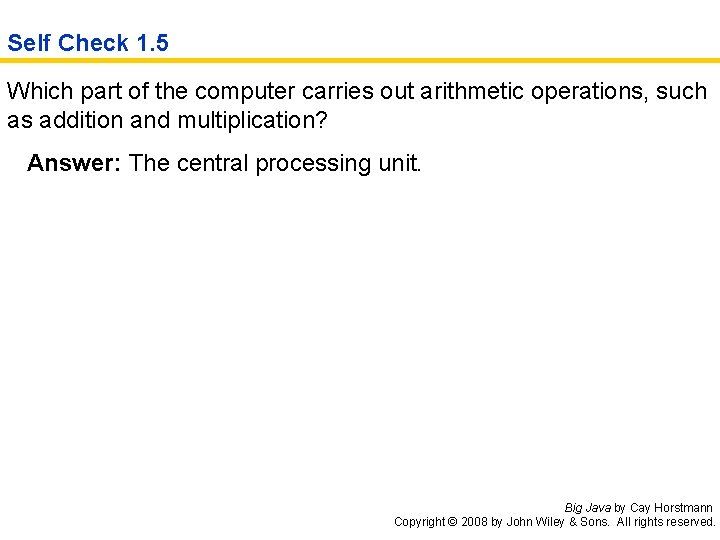 Self Check 1.5

Which part of the computer carries out arithmetic operations, such as addition and multiplication?

Answer: The central processing unit.

Big Java by Cay Horstmann
Copyright © 2008 by John Wiley & Sons. All rights reserved.